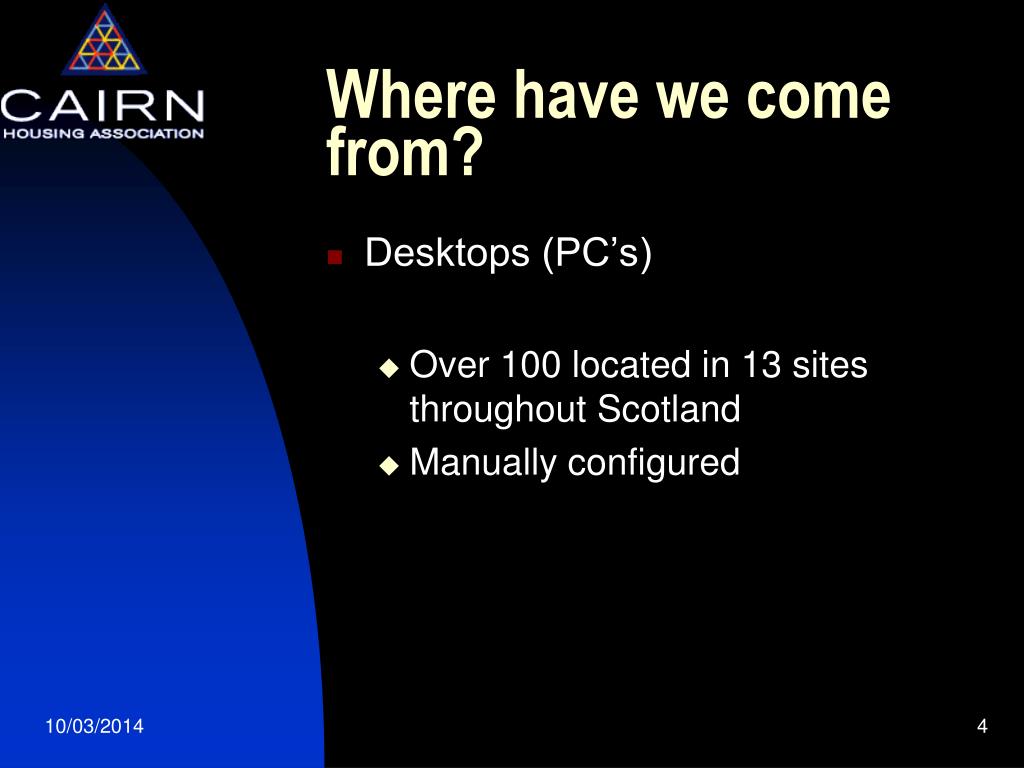 CAIRN
HOUSING ASSOCIATION

Where have we come from?

Desktops (PC’s)

Over 100 located in 13 sites throughout Scotland

Manually configured

10/03/2014

4